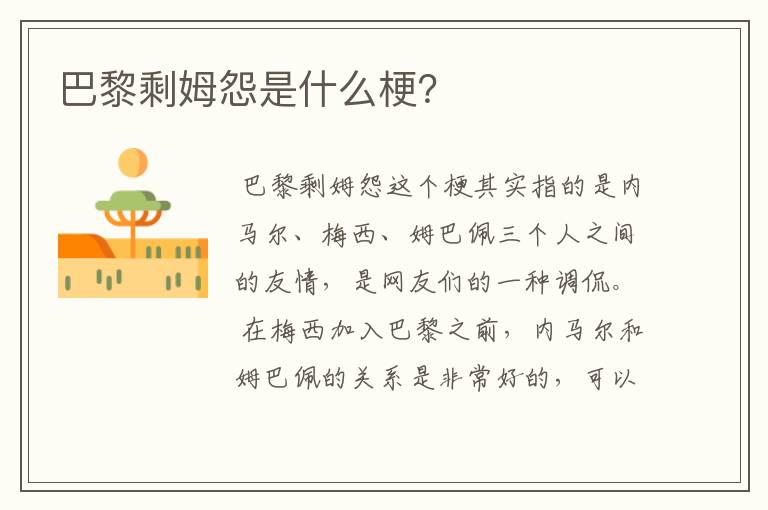 巴黎剩姆怨是什么梗?

巴黎剩姆怨这个梗其实指的是内马尔、梅西、姆巴佩三个人之间的友情，是网友们的一种调侃。

在梅西加入巴黎之前，内马尔和姆巴佩的关系是非常好的，可以